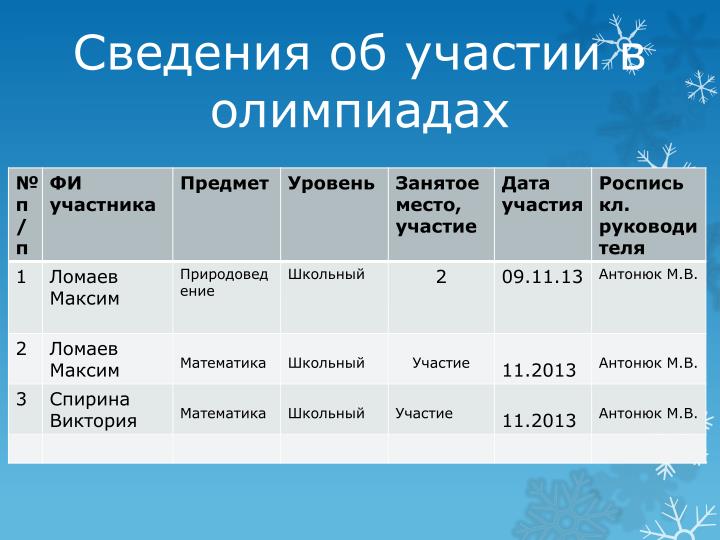 Сведения об участии в олимпиадах

| № п/п | ФИ участника | Предмет | Уровень | Занятое место, участие | Дата участия | Роспись кл. руководителя |
|---|---|---|---|---|---|---|
| 1 | Ломаев Максим | Природоведение | Школьный | 2 | 09.11.13 | Антонюк М.В. |
| 2 | Ломаев Максим | Математика | Школьный | Участие | 11.2013 | Антонюк М.В. |
| 3 | Спирина Виктория | Математика | Школьный | Участие | 11.2013 | Антонюк М.В. |
| | | | | | | |